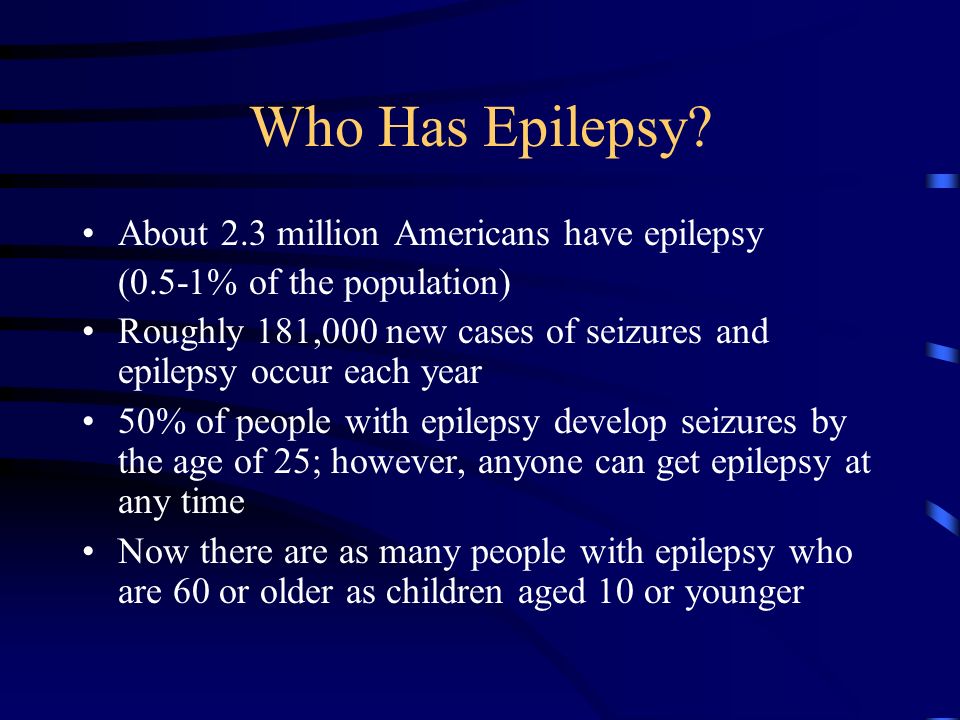 Who Has Epilepsy?

• About 2.3 million Americans have epilepsy (0.5-1% of the population)

• Roughly 181,000 new cases of seizures and epilepsy occur each year

• 50% of people with epilepsy develop seizures by the age of 25; however, anyone can get epilepsy at any time

• Now there are as many people with epilepsy who are 60 or older as children aged 10 or younger